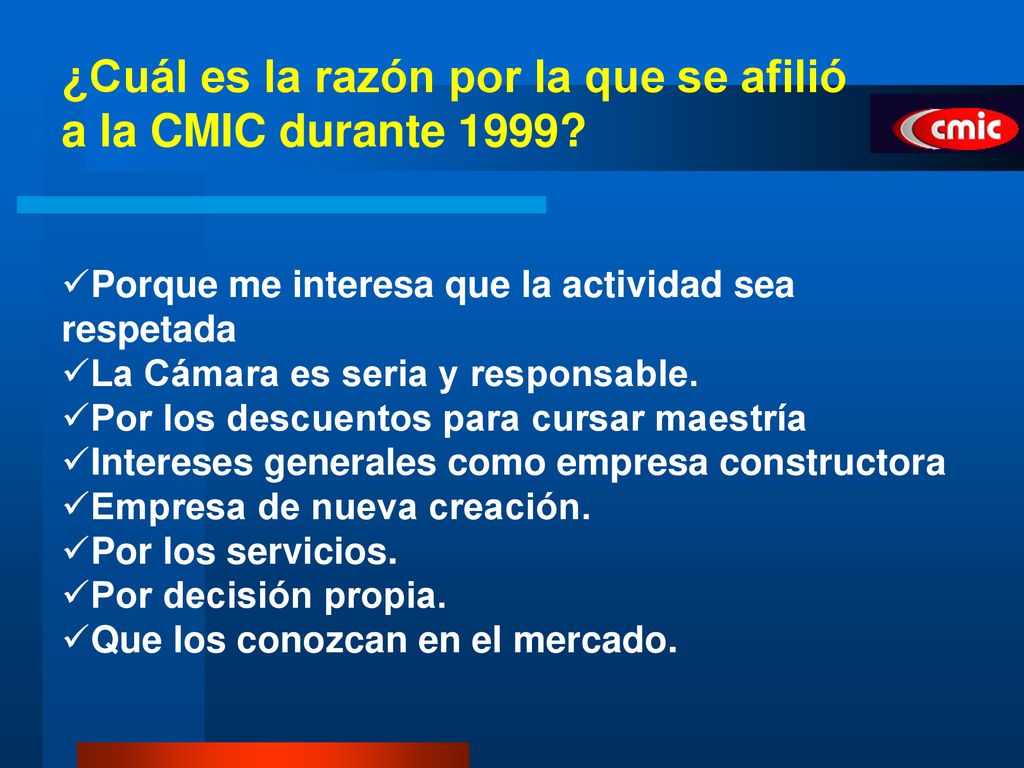 ¿Cuál es la razón por la que se afilió a la CMIC durante 1999?

cmic

✓Porque me interesa que la actividad sea respetada
✓La Cámara es seria y responsable.
✓Por los descuentos para cursar maestría
✓Intereses generales como empresa constructora
✓Empresa de nueva creación.
✓Por los servicios.
✓Por decisión propia.
✓Que los conozcan en el mercado.